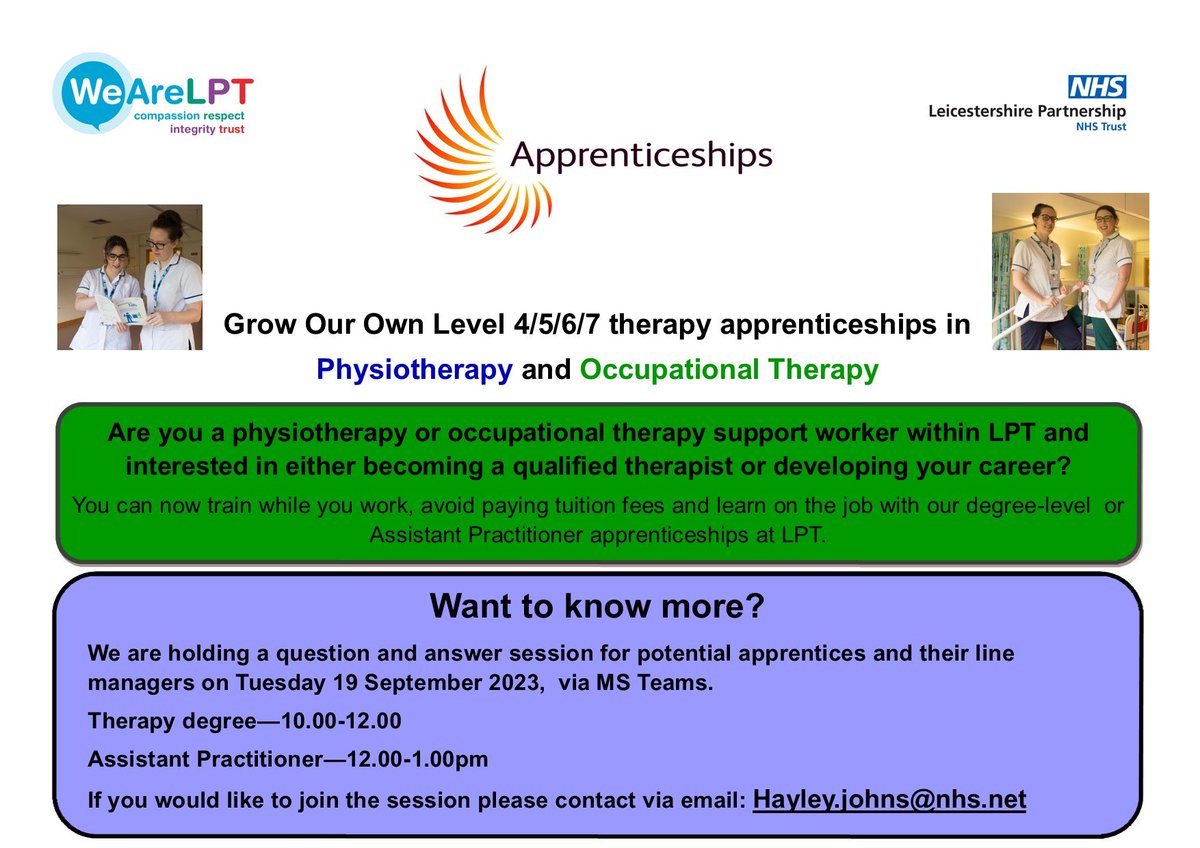 WeAreLPT
compassion respect integrity trust

Apprenticeships

NHS
Leicestershire Partnership
NHS Trust

Grow Our Own Level 4/5/6/7 therapy apprenticeships in
Physiotherapy and Occupational Therapy

Are you a physiotherapy or occupational therapy support worker within LPT and interested in either becoming a qualified therapist or developing your career?

You can now train while you work, avoid paying tuition fees and learn on the job with our degree-level or Assistant Practitioner apprenticeships at LPT.

Want to know more?

We are holding a question and answer session for potential apprentices and their line managers on Tuesday 19 September 2023, via MS Teams.

Therapy degree—10.00-12.00

Assistant Practitioner—12.00-1.00pm

If you would like to join the session please contact via email: Hayley.johns@nhs.net